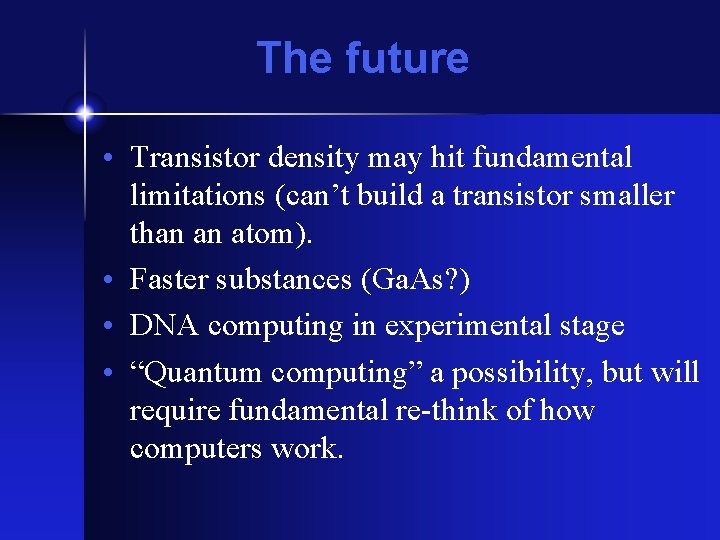 The future

• Transistor density may hit fundamental limitations (can’t build a transistor smaller than an atom).
• Faster substances (GaAs?)
• DNA computing in experimental stage
• “Quantum computing” a possibility, but will require fundamental re-think of how computers work.